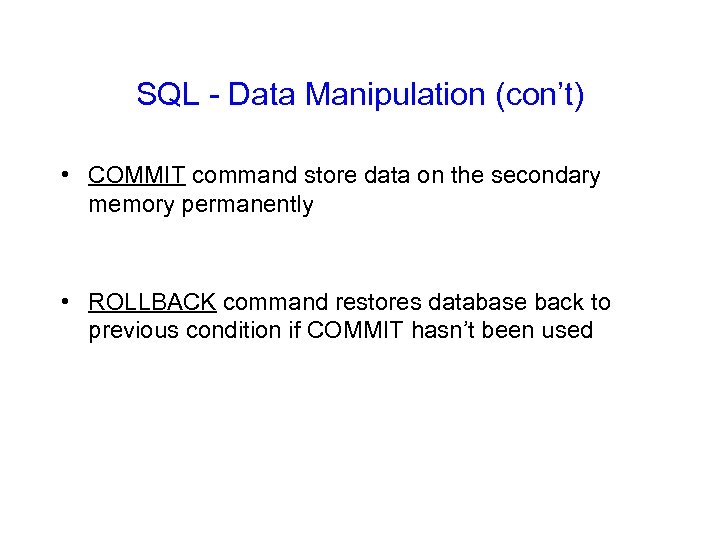 SQL - Data Manipulation (con’t)

• COMMIT command store data on the secondary memory permanently

• ROLLBACK command restores database back to previous condition if COMMIT hasn’t been used